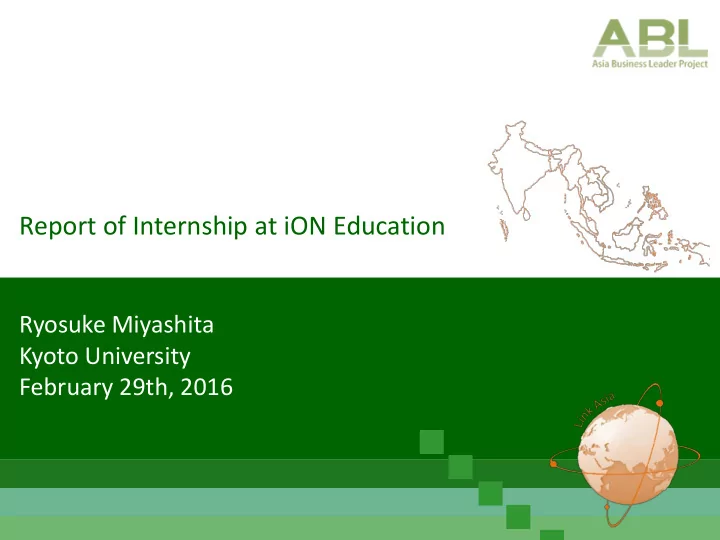 ABL
Asia Business Leader Project

Report of Internship at iON Education

Ryosuke Miyashita
Kyoto University
February 29th, 2016

Link Asia